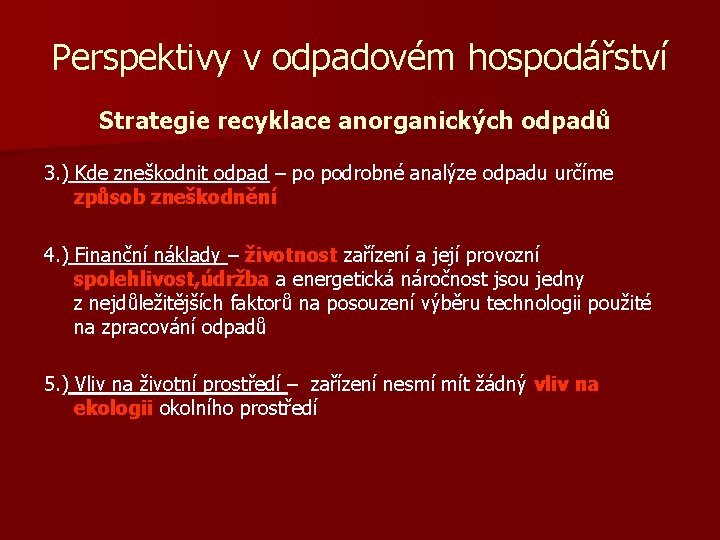 Perspektivy v odpadovém hospodářství

Strategie recyklace anorganických odpadů

3.) Kde zneškodnit odpad – po podrobné analýze odpadu určíme způsob zneškodnění

4.) Finanční náklady – životnost zařízení a její provozní spolehlivost,údržba a energetická náročnost jsou jedny z nejdůležitějších faktorů na posouzení výběru technologii použité na zpracování odpadů

5.) Vliv na životní prostředí – zařízení nesmí mít žádný vliv na ekologii okolního prostředí